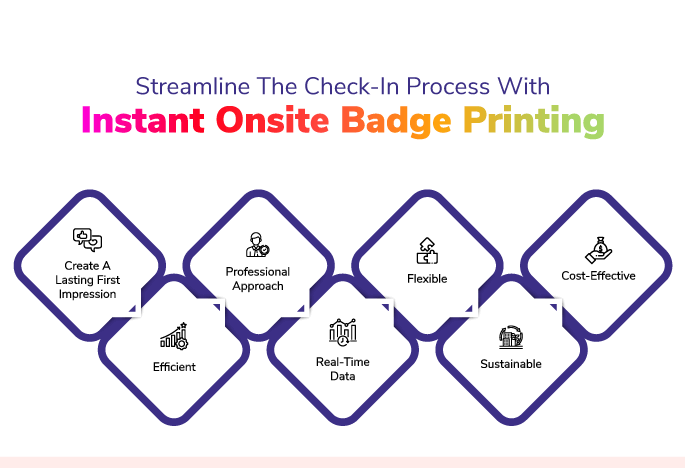 Streamline The Check-In Process With
Instant Onsite Badge Printing

Create A Lasting First Impression

Efficient

Professional Approach

Real-Time Data

Flexible

Sustainable

Cost-Effective